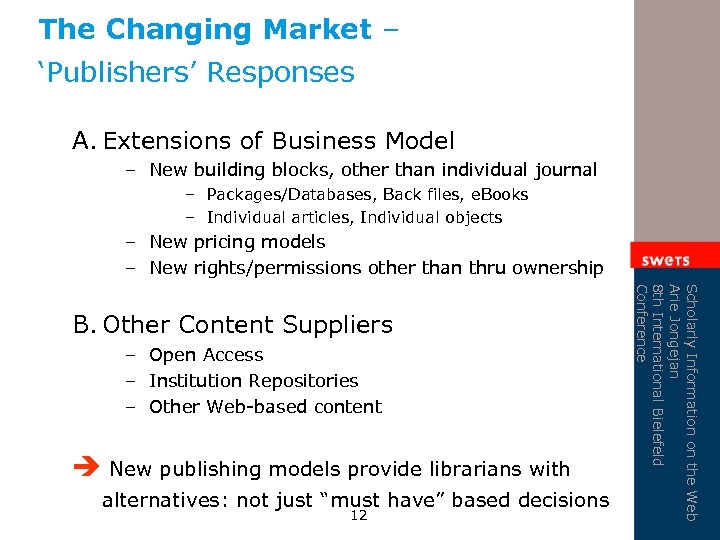 The Changing Market –
'Publishers' Responses

A. Extensions of Business Model
– New building blocks, other than individual journal
– Packages/Databases, Back files, eBooks
– Individual articles, Individual objects
– New pricing models
– New rights/permissions other than thru ownership

B. Other Content Suppliers
– Open Access
– Institution Repositories
– Other Web-based content

➔ New publishing models provide librarians with alternatives: not just "must have" based decisions

12

swets

Scholarly Information on the Web
Arie Jongejan
8th International Bielefeld Conference